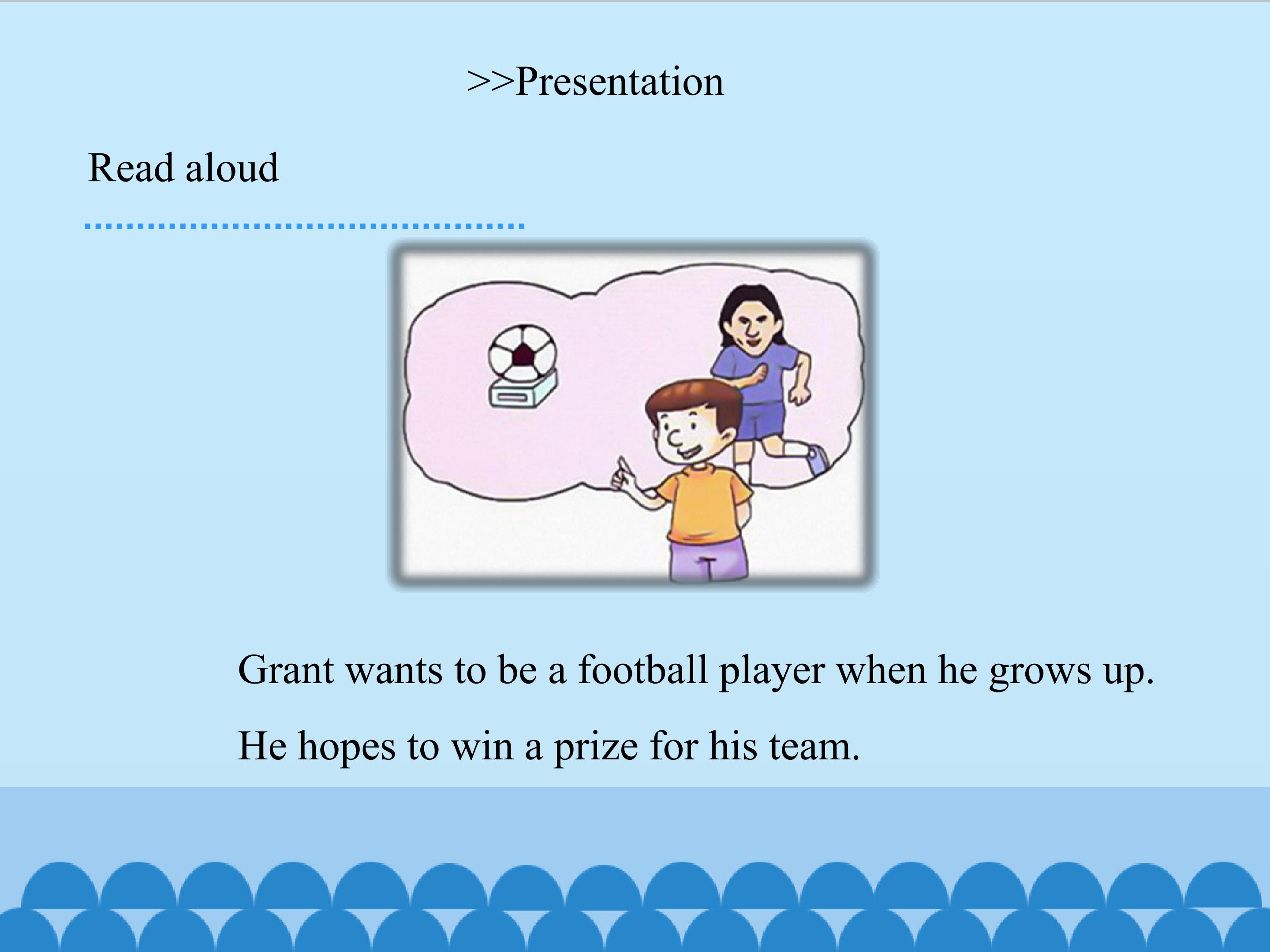 >>Presentation

Read aloud

Grant wants to be a football player when he grows up.

He hopes to win a prize for his team.